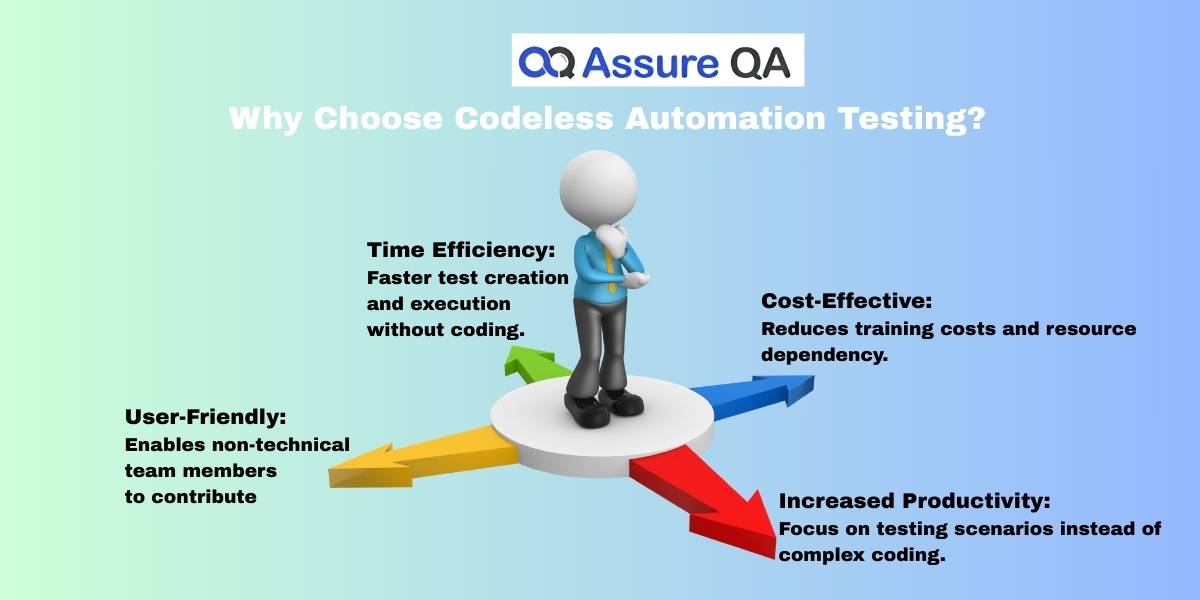 Assure QA

Why Choose Codeless Automation Testing?

Time Efficiency:
Faster test creation and execution without coding.

Cost-Effective:
Reduces training costs and resource dependency.

User-Friendly:
Enables non-technical team members to contribute

Increased Productivity:
Focus on testing scenarios instead of complex coding.